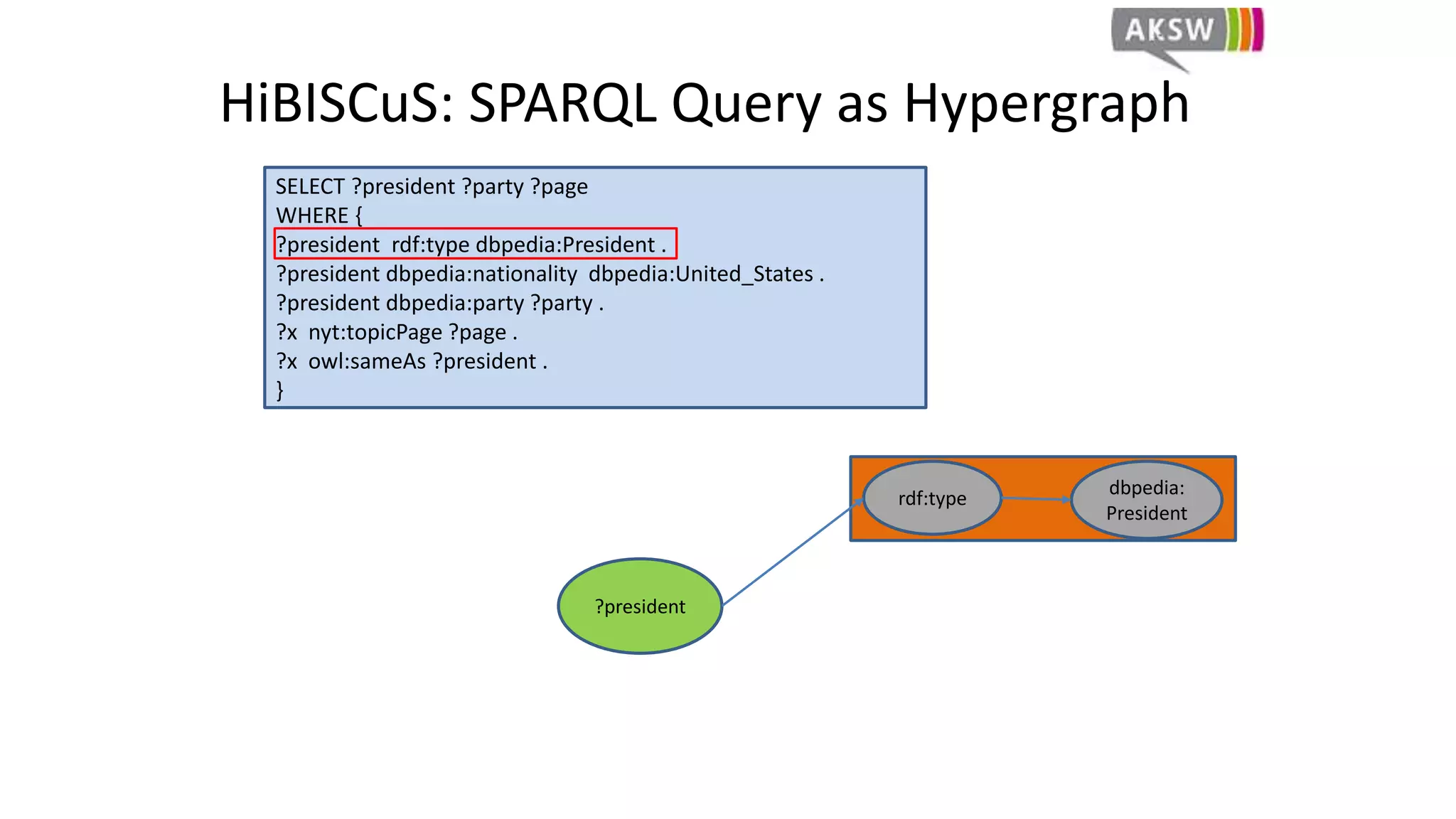 AKSW

HiBISCuS: SPARQL Query as Hypergraph

SELECT ?president ?party ?page
WHERE {
?president rdf:type dbpedia:President .
?president dbpedia:nationality dbpedia:United_States .
?president dbpedia:party ?party .
?x nyt:topicPage ?page .
?x owl:sameAs ?president .
}

rdf:type

dbpedia: President

?president